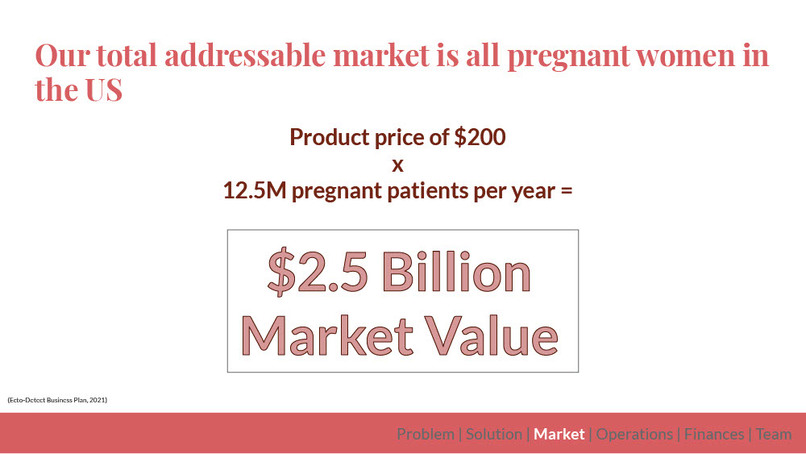 Our total addressable market is all pregnant women in the US

Product price of \$200
x
12.5M pregnant patients per year =

\$2.5 Billion Market Value

(Ecto-Detect Business Plan, 2021)

Problem | Solution | Market | Operations | Finances | Team